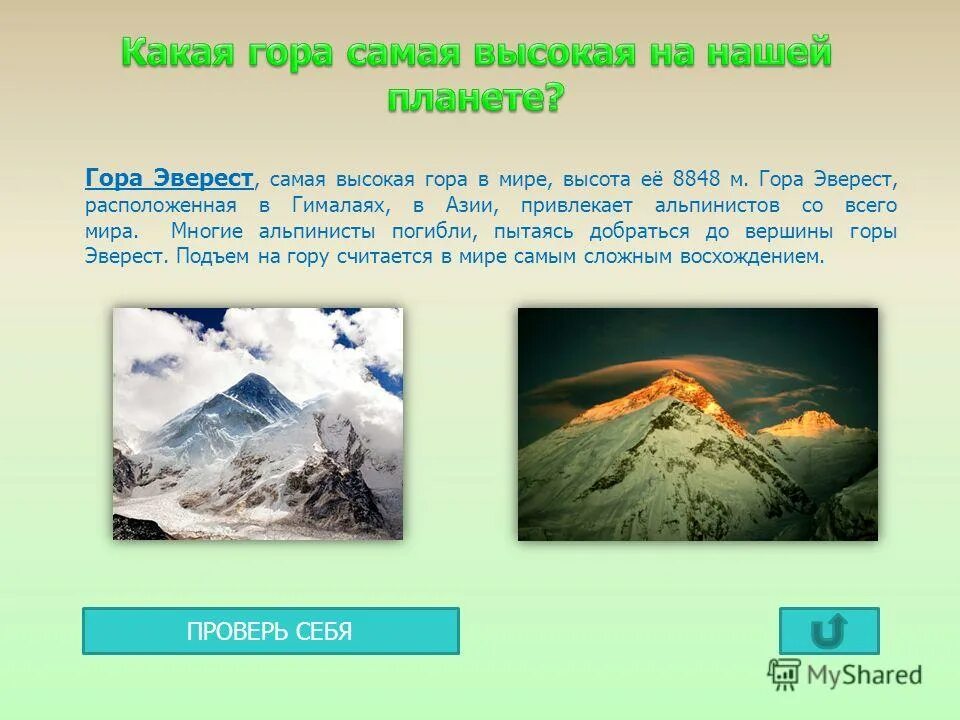 Какая гора самая высокая на нашей планете?

Гора Эверест, самая высокая гора в мире, высота её 8848 м. Гора Эверест, расположенная в Гималаях, в Азии, привлекает альпинистов со всего мира. Многие альпинисты погибли, пытаясь добраться до вершины горы Эверест. Подъем на гору считается в мире самым сложным восхождением.

ПРОВЕРЬ СЕБЯ

MyShared